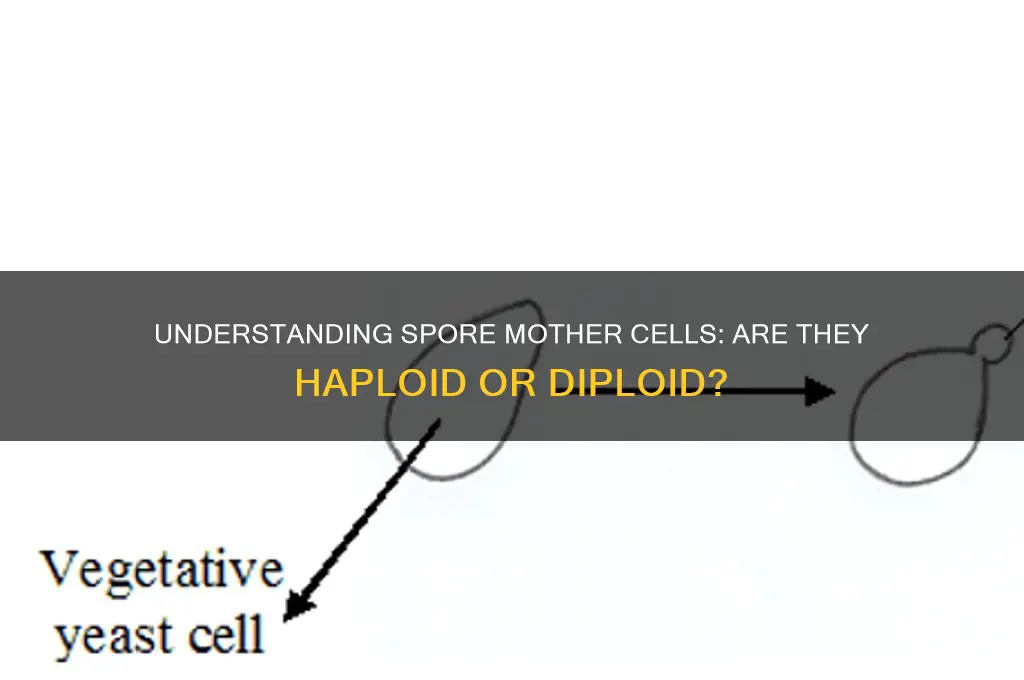 UNDERSTANDING SPORE MOTHER CELLS: ARE THEY HAPLOID OR DIPLOID?

Vegetative yeast cell